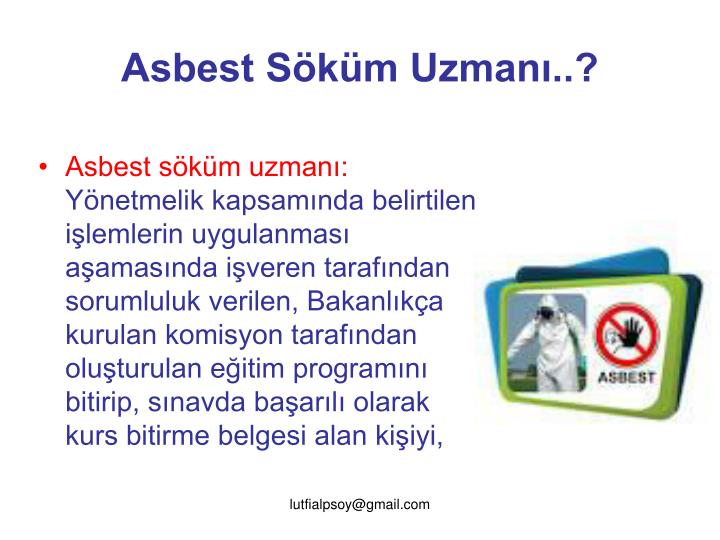 Asbest Söküm Uzmanı..?

• Asbest söküm uzmanı: Yönetmelik kapsamında belirtilen işlemlerin uygulanması aşamasında işveren tarafından sorumluluk verilen, Bakanlıkça kurulan komisyon tarafından oluşturulan eğitim programını bitirip, sınavda başarılı olarak kurs bitirme belgesi alan kişiyi,

ASBEST

lutfialpsoy@gmail.com